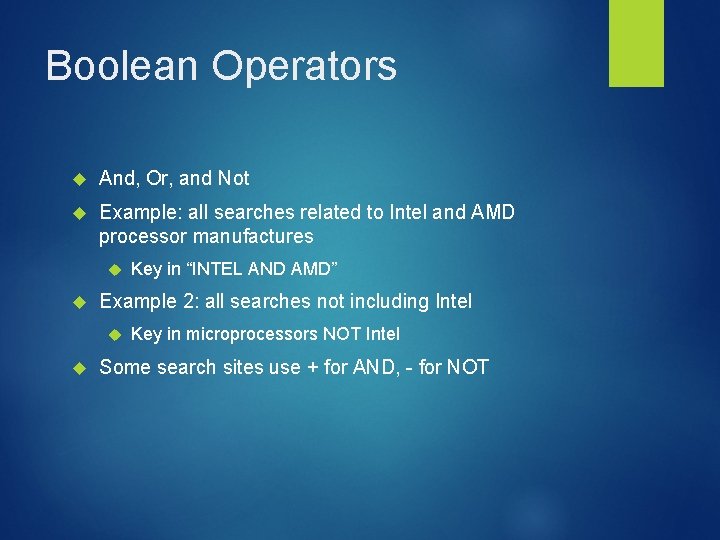 Boolean Operators

And, Or, and Not

Example: all searches related to Intel and AMD processor manufactures

Key in “INTEL AND AMD”

Example 2: all searches not including Intel

Key in microprocessors NOT Intel

Some search sites use + for AND, - for NOT